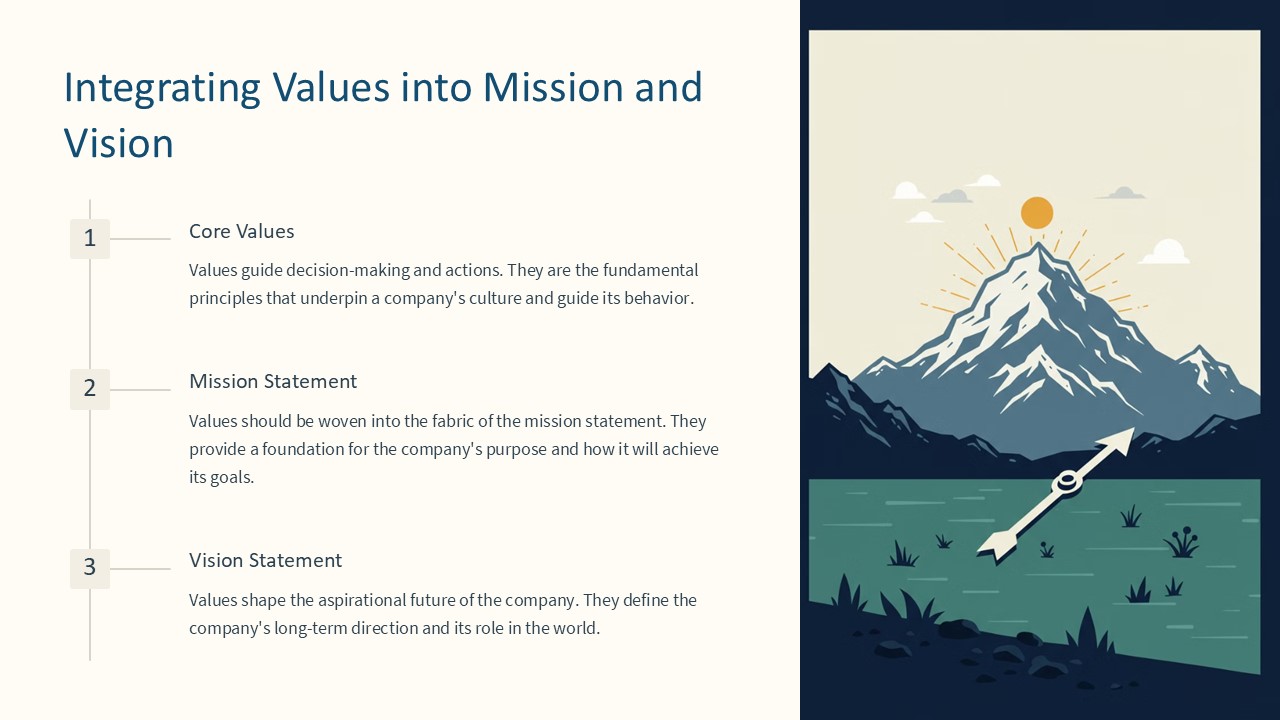 Integrating Values into Mission and Vision

1

Core Values

Values guide decision-making and actions. They are the fundamental principles that underpin a company's culture and guide its behavior.

2

Mission Statement

Values should be woven into the fabric of the mission statement. They provide a foundation for the company's purpose and how it will achieve its goals.

3

Vision Statement

Values shape the aspirational future of the company. They define the company's long-term direction and its role in the world.